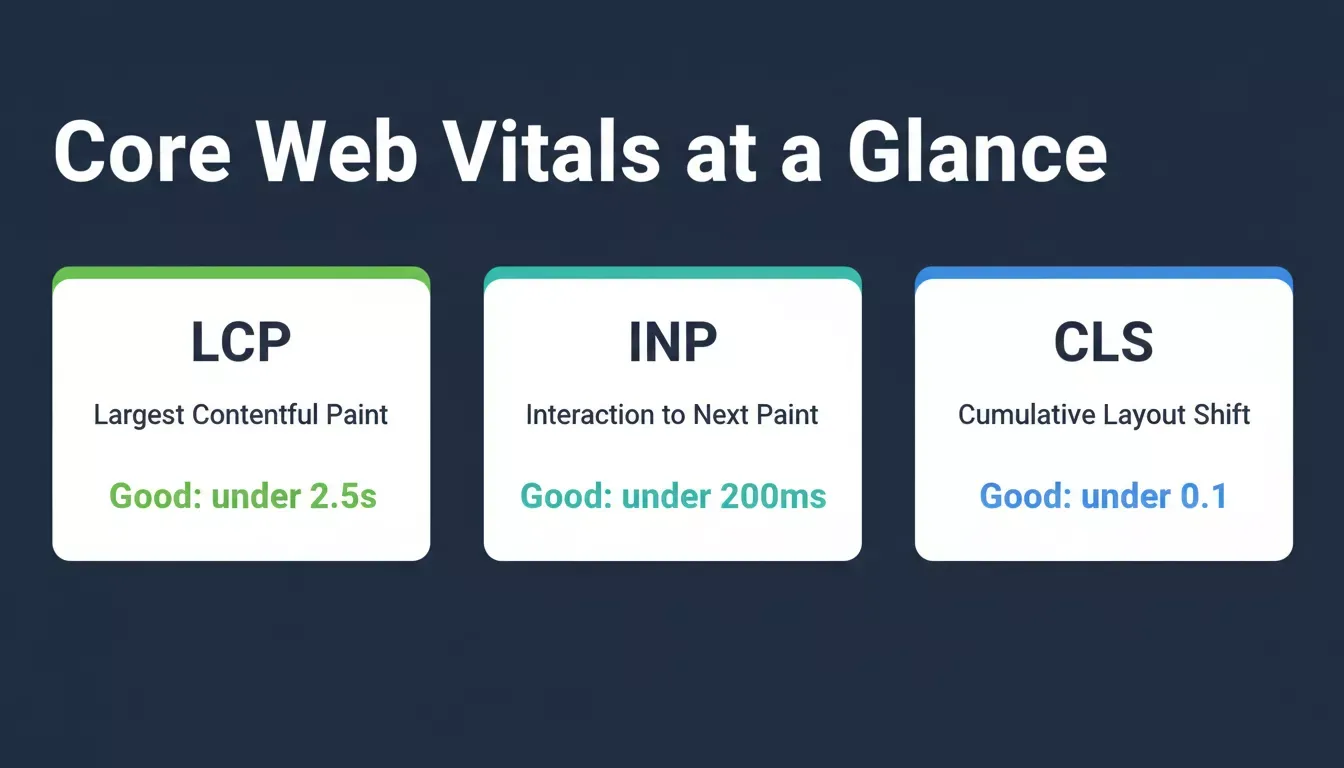 Core Web Vitals at a Glance

LCP

Largest Contentful Paint

Good: under 2.5s

INP

Interaction to Next Paint

Good: under 200ms

CLS

Cumulative Layout Shift

Good: under 0.1